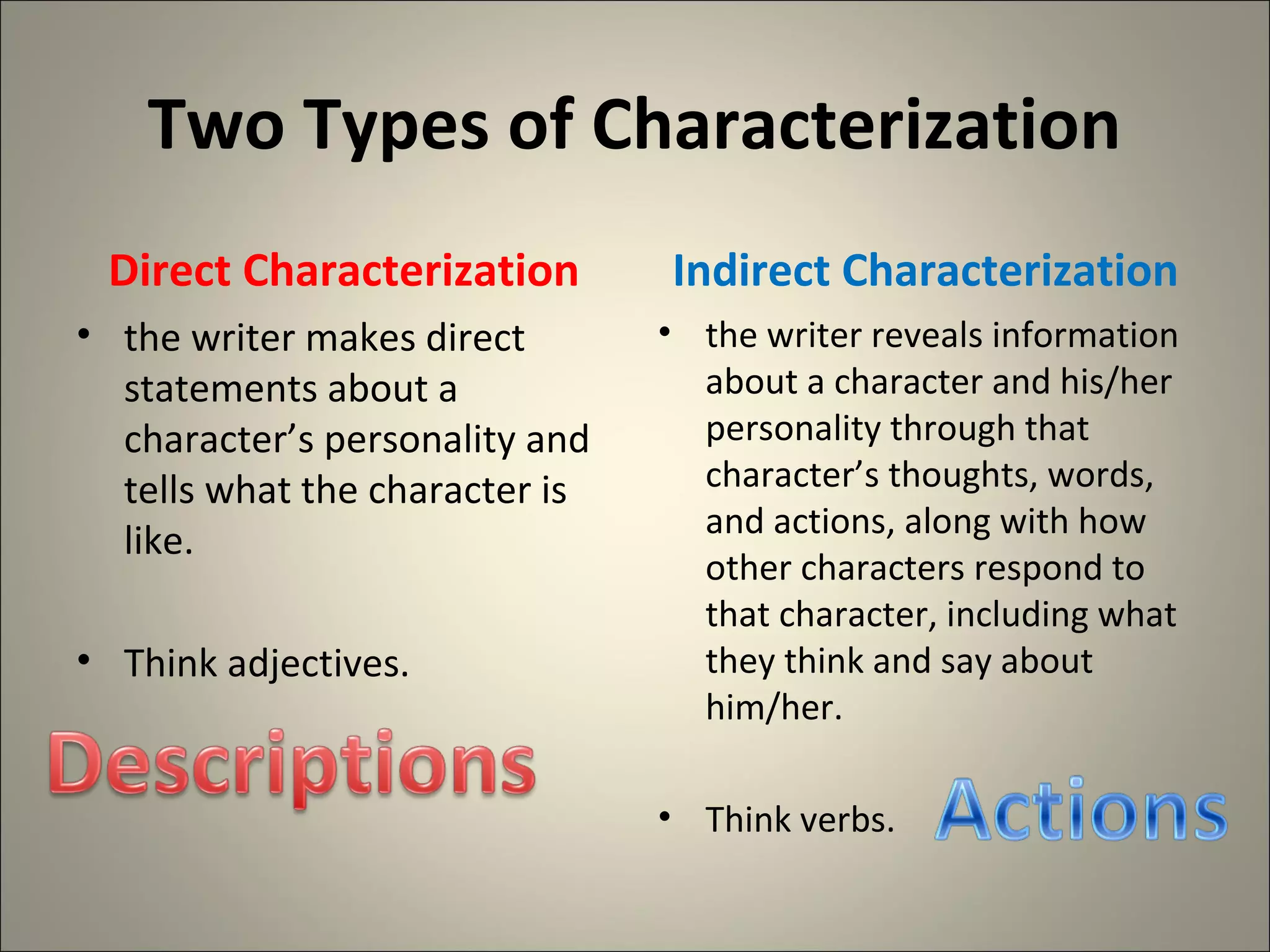 Two Types of Characterization

Direct Characterization

• the writer makes direct statements about a character’s personality and tells what the character is like.

• Think adjectives.

Descriptions

Indirect Characterization

• the writer reveals information about a character and his/her personality through that character’s thoughts, words, and actions, along with how other characters respond to that character, including what they think and say about him/her.

• Think verbs.

Actions